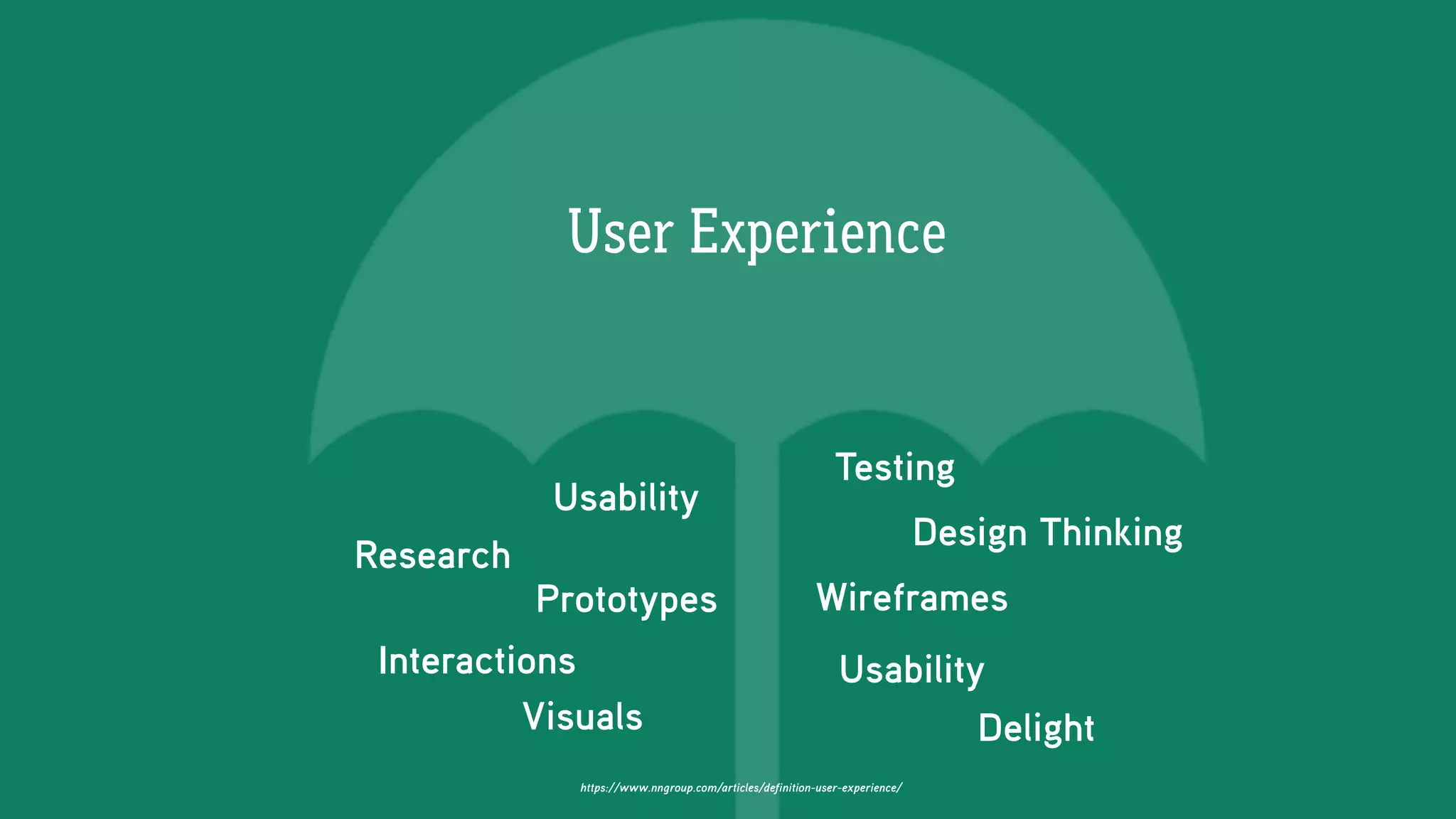 User Experience

Usability

Research

Prototypes

Interactions

Visuals

Testing

Design Thinking

Wireframes

Usability

Delight

https://www.nngroup.com/articles/definition-user-experience/